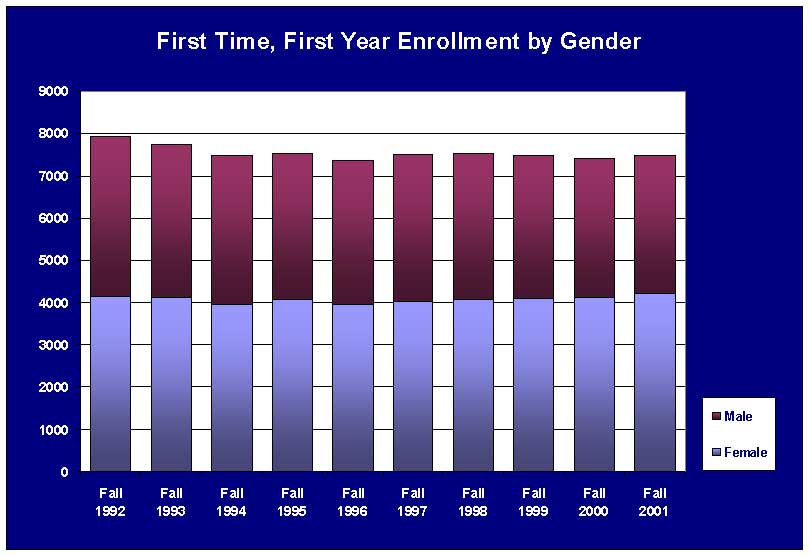 First Time, First Year Enrollment by Gender

9000
8000
7000
6000
5000
4000
3000
2000
1000
0

Fall 1992
Fall 1993
Fall 1994
Fall 1995
Fall 1996
Fall 1997
Fall 1998
Fall 1999
Fall 2000
Fall 2001

Male
Female